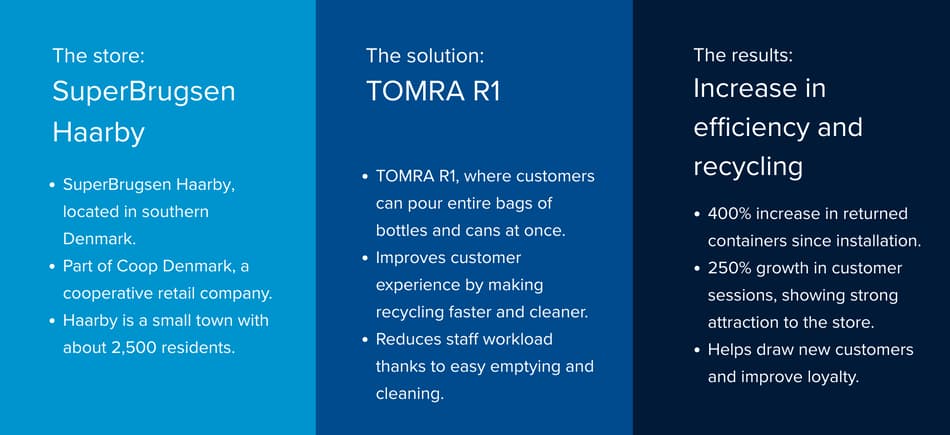 The store:
SuperBrugsen Haarby

• SuperBrugsen Haarby, located in southern Denmark.
• Part of Coop Denmark, a cooperative retail company.
• Haarby is a small town with about 2,500 residents.

The solution:
TOMRA R1

• TOMRA R1, where customers can pour entire bags of bottles and cans at once.
• Improves customer experience by making recycling faster and cleaner.
• Reduces staff workload thanks to easy emptying and cleaning.

The results:
Increase in efficiency and recycling

• 400% increase in returned containers since installation.
• 250% growth in customer sessions, showing strong attraction to the store.
• Helps draw new customers and improve loyalty.